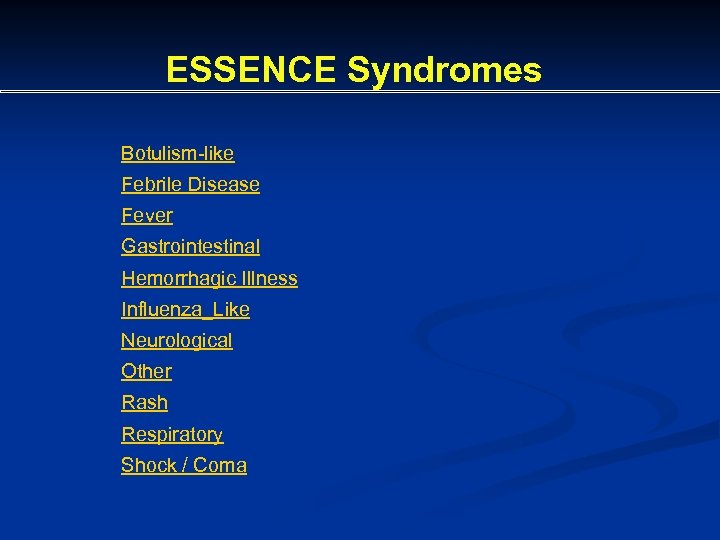 ESSENCE Syndromes

Botulism-like
Febrile Disease
Fever
Gastrointestinal
Hemorrhagic Illness
Influenza_Like
Neurological
Other
Rash
Respiratory
Shock / Coma